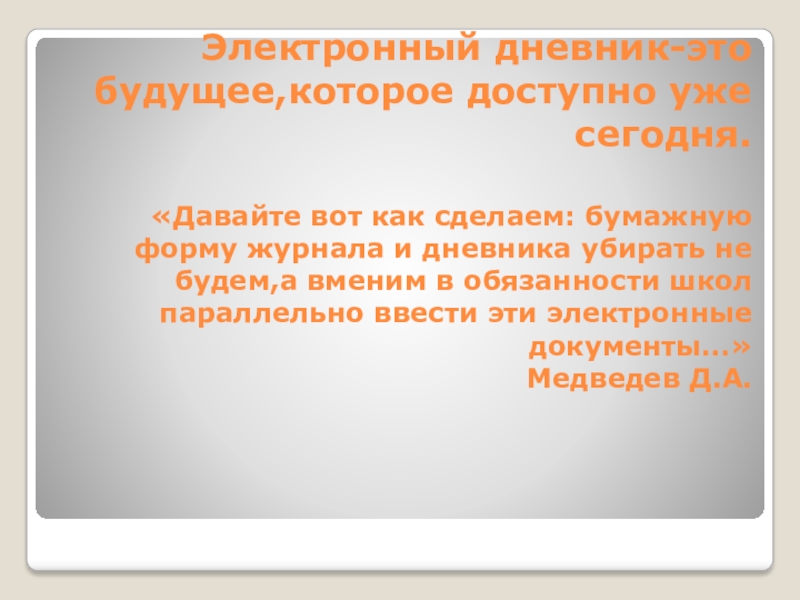 Электронный дневник-это будущее,которое доступно уже сегодня.

«Давайте вот как сделаем: бумажную форму журнала и дневника убирать не будем,а вменим в обязанности школ параллельно ввести эти электронные документы...»
Медведев Д.А.